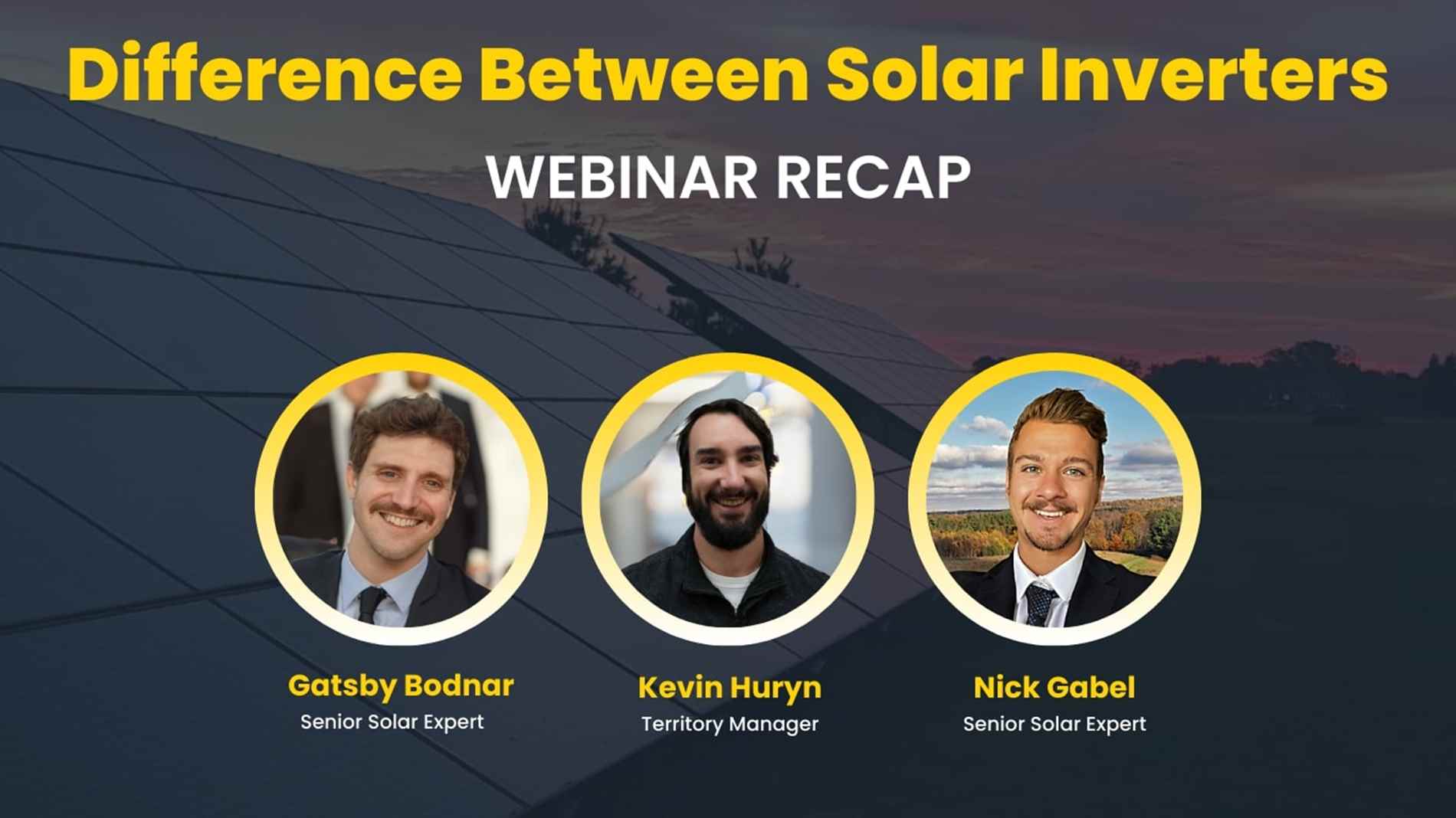 Difference Between Solar Inverters

WEBINAR RECAP

Gatsby Bodnar
Senior Solar Expert

Kevin Huryn
Territory Manager

Nick Gabel
Senior Solar Expert